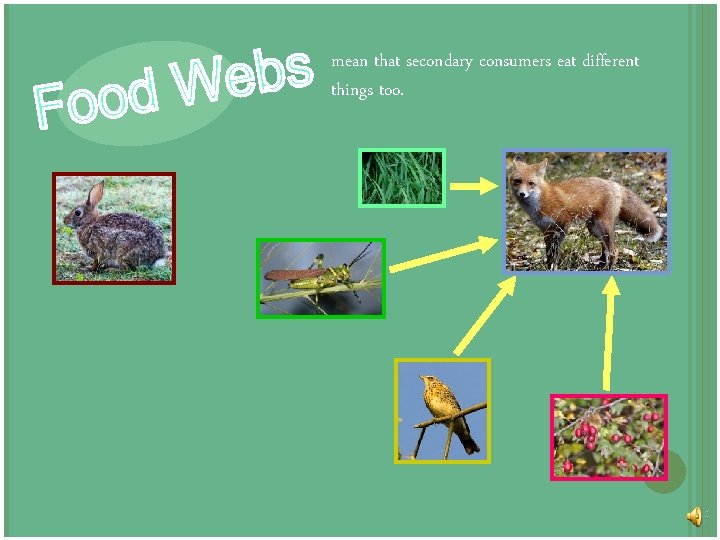 Food Webs mean that secondary consumers eat different things too.